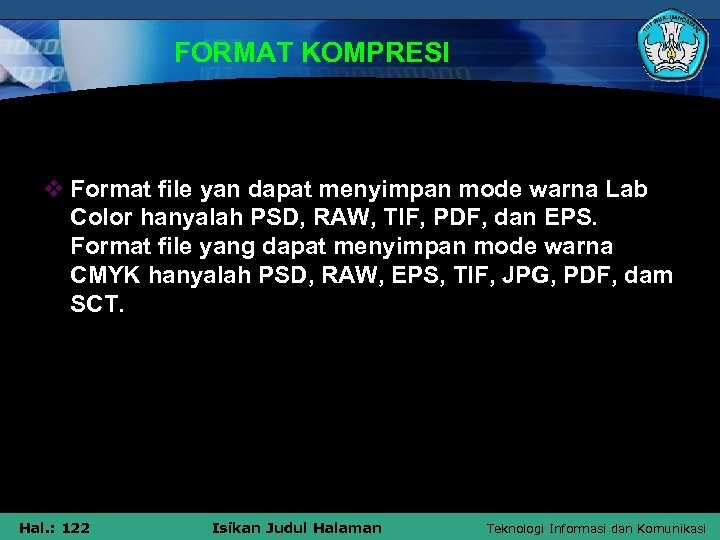 FORMAT KOMPRESI

❖ Format file yan dapat menyimpan mode warna Lab Color hanyalah PSD, RAW, TIF, PDF, dan EPS. Format file yang dapat menyimpan mode warna CMYK hanyalah PSD, RAW, EPS, TIF, JPG, PDF, dam SCT.

Hal.: 122 Isikan Judul Halaman Teknologi Informasi dan Komunikasi